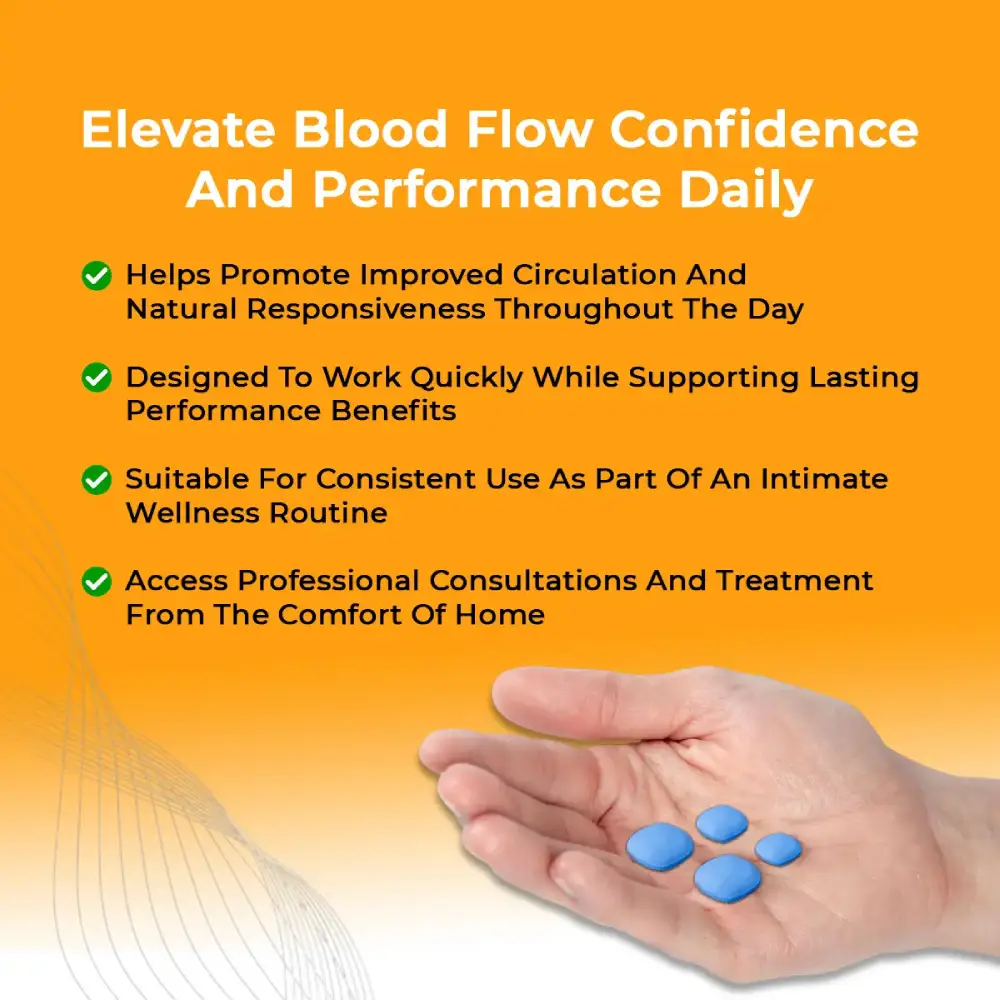 Elevate Blood Flow Confidence And Performance Daily

Helps Promote Improved Circulation And Natural Responsiveness Throughout The Day

Designed To Work Quickly While Supporting Lasting Performance Benefits

Suitable For Consistent Use As Part Of An Intimate Wellness Routine

Access Professional Consultations And Treatment From The Comfort Of Home